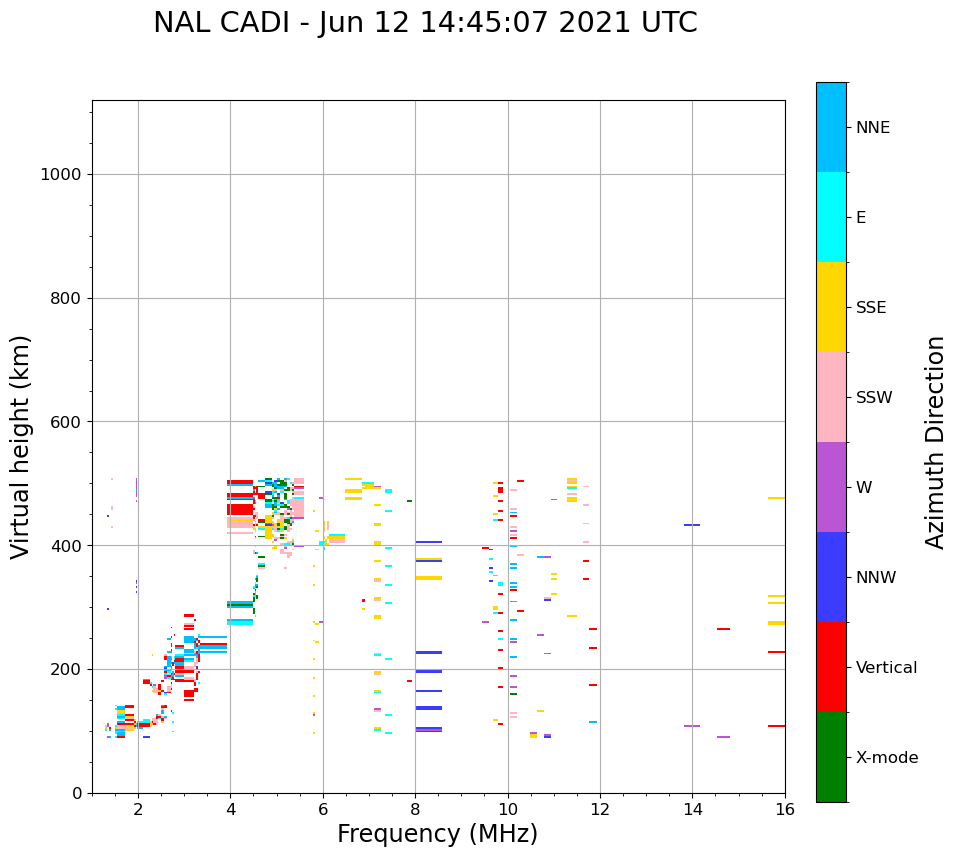 NAL CADI - Jun 12 14:45:07 2021 UTC

Virtual height (km)

1000
800
600
400
200
0

2
4
6
8
10
12
14
16

Frequency (MHz)

NNE
E
SSE
SSW
W
NNW
Vertical
X-mode

Azimuth Direction